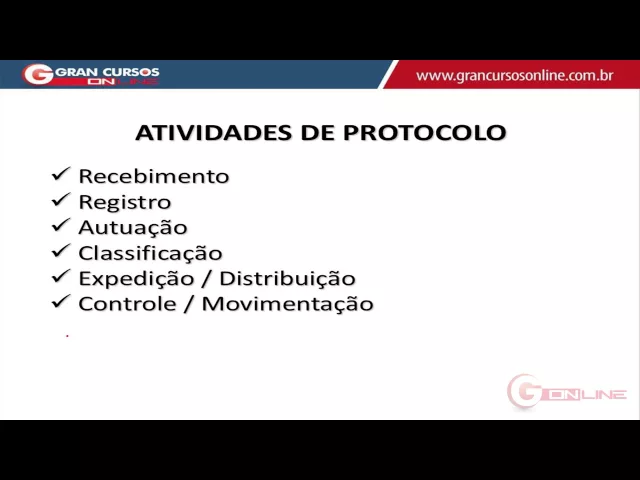 G GRAN CURSOS ONLINE

www.grancursosonline.com.br

ATIVIDADES DE PROTOCOLO

✓ Recebimento
✓ Registro
✓ Autuação
✓ Classificação
✓ Expedição / Distribuição
✓ Controle / Movimentação

G ONLINE